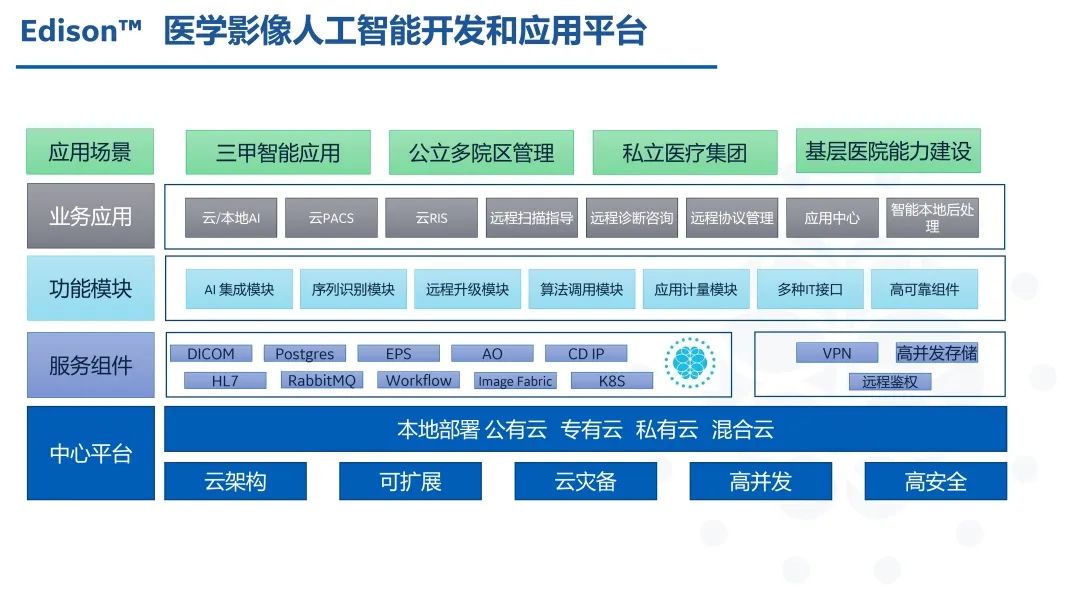 Edison™ 医学影像人工智能开发和应用平台

应用场景
三甲智能应用
公立多院区管理
私立医疗集团
基层医院能力建设

业务应用
云/本地AI
云PACS
云RIS
远程扫描指导
远程诊断咨询
远程协议管理
应用中心
智能本地后处理

功能模块
AI 集成模块
序列识别模块
远程升级模块
算法调用模块
应用计量模块
多种IT接口
高可靠组件

服务组件
DICOM
Postgres
EPS
AO
CD IP
HL7
RabbitMQ
Workflow
Image Fabric
K8S
VPN
高并发存储
远程鉴权

中心平台
本地部署 公有云 专有云 私有云 混合云
云架构
可扩展
云灾备
高并发
高安全